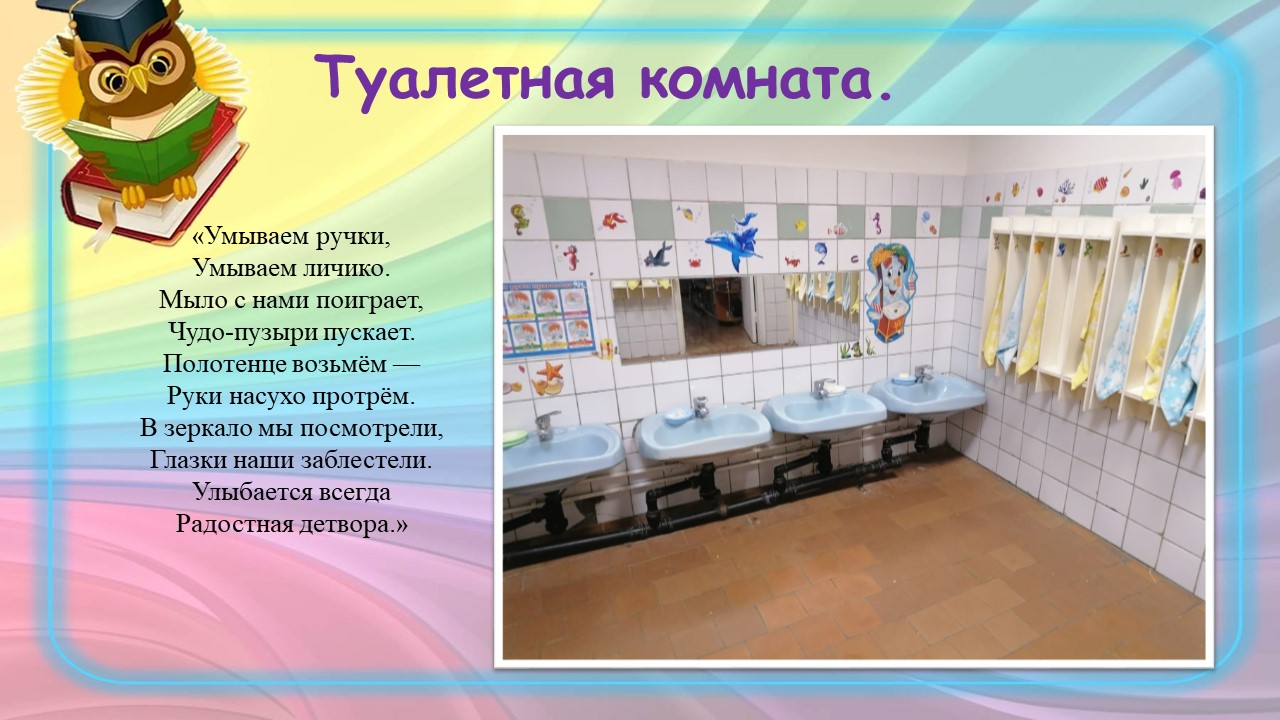 Туалетная комната.

«Умываем ручки,
Умываем личико.
Мыло с нами поиграет,
Чудо-пузыри пускает.
Полотенце возьмём —
Руки насухо протрём.
В зеркало мы посмотрели,
Глазки наши заблестели.
Улыбается всегда
Радостная детвора.»